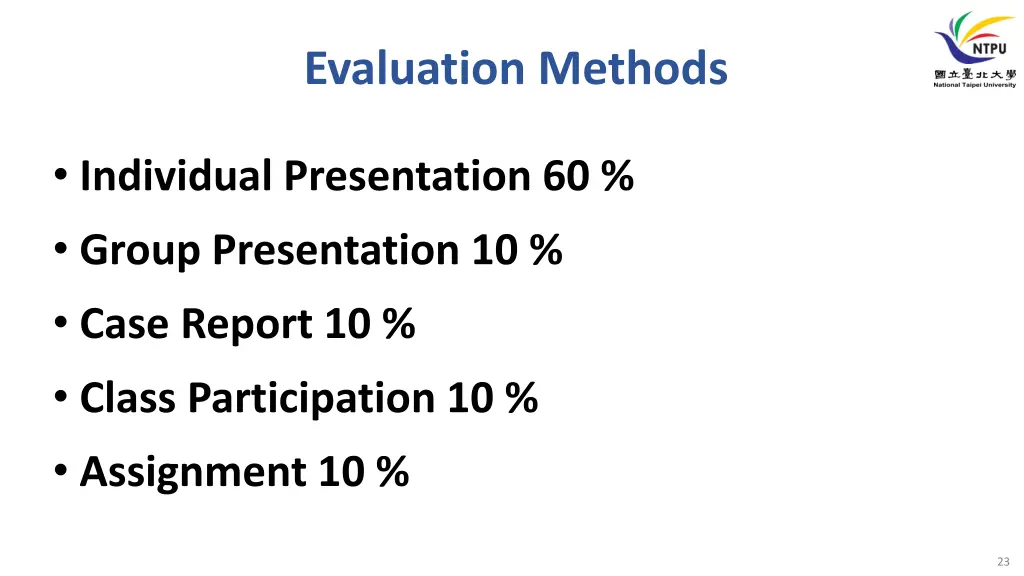 Evaluation Methods

NTPU
國立臺北大學
National Taipei University

• Individual Presentation 60 %
• Group Presentation 10 %
• Case Report 10 %
• Class Participation 10 %
• Assignment 10 %

23